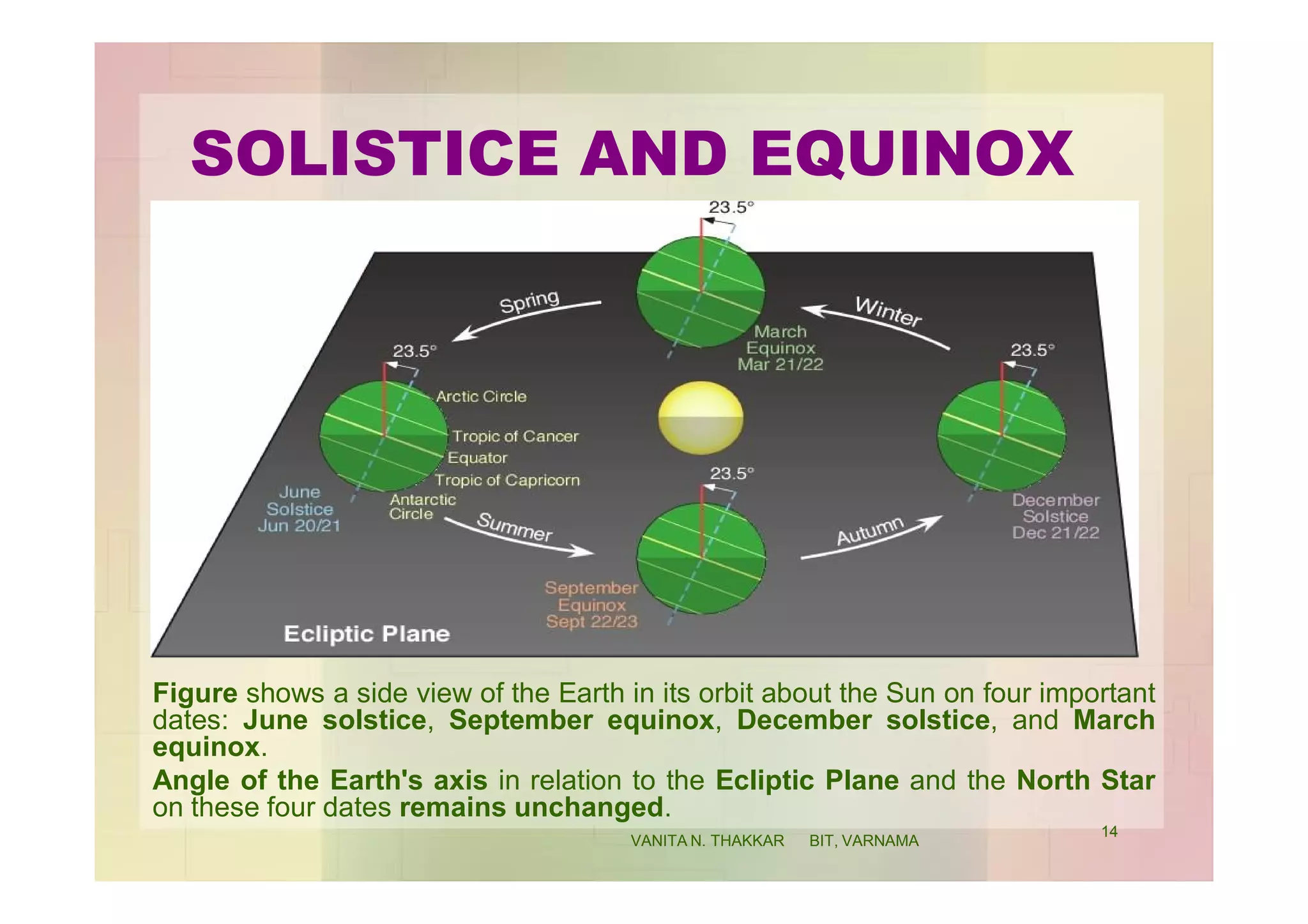 SOLISTICE AND EQUINOX

23.5°

Spring

Winter

March Equinox Mar 21/22

23.5°

23.5°

Arctic Circle

Tropic of Cancer

Equator

Tropic of Capricorn

Antarctic Circle

June Solstice Jun 20/21

23.5°

Summer

Autumn

December Solstice Dec 21/22

September Equinox Sept 22/23

Ecliptic Plane

**Figure** shows a side view of the Earth in its orbit about the Sun on four important dates: **June solstice**, **September equinox**, **December solstice**, and **March equinox**.

**Angle of the Earth's axis** in relation to the **Ecliptic Plane** and the **North Star** on these four dates **remains unchanged**.

VANITA N. THAKKAR BIT, VARNAMA

14